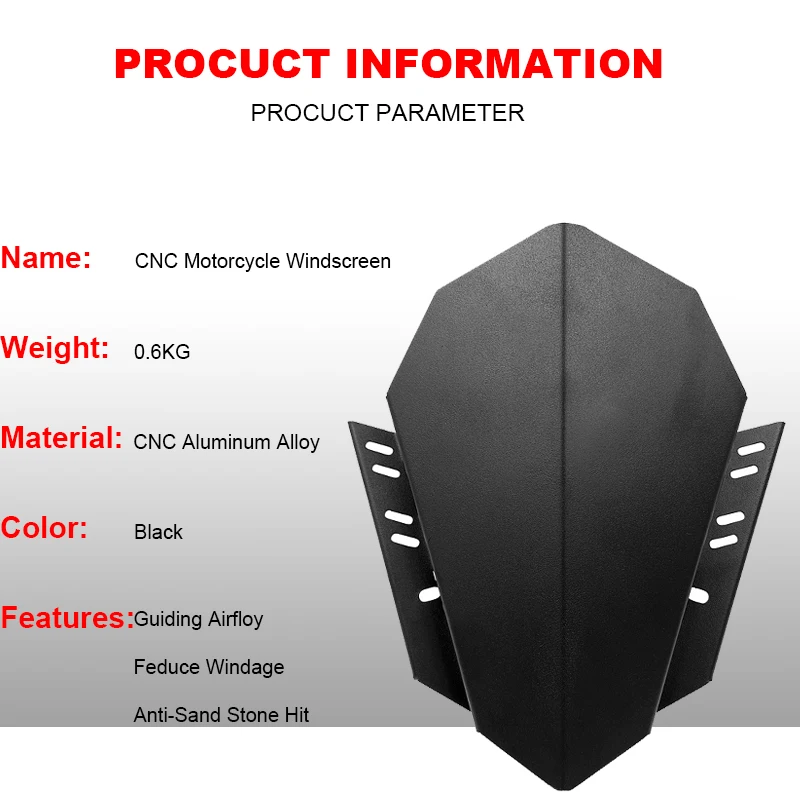 PROCUCT INFORMATION

PROCUCT PARAMETER

Name: CNC Motorcycle Windscreen

Weight: 0.6KG

Material: CNC Aluminum Alloy

Color: Black

Features: Guiding Airfloy

Feduce Windage

Anti-Sand Stone Hit